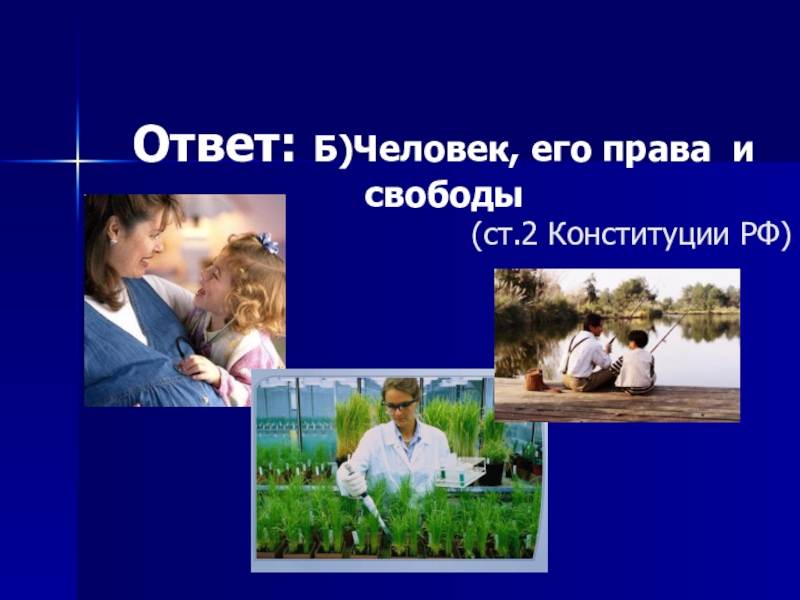 Ответ: Б)Человек, его права и свободы

(ст.2 Конституции РФ)